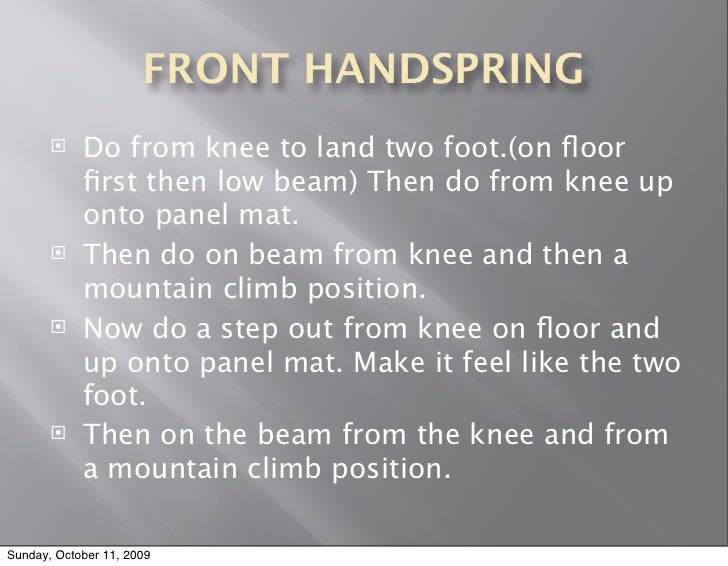 FRONT HANDSPRING

Do from knee to land two foot.(on floor first then low beam) Then do from knee up onto panel mat.

Then do on beam from knee and then a mountain climb position.

Now do a step out from knee on floor and up onto panel mat. Make it feel like the two foot.

Then on the beam from the knee and from a mountain climb position.

Sunday, October 11, 2009